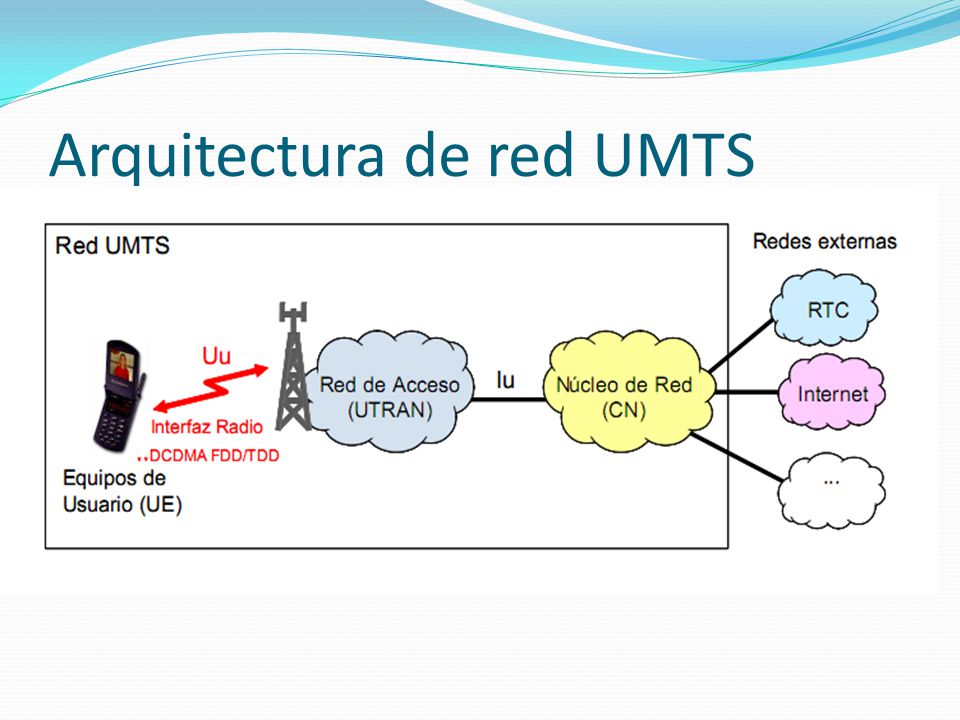 Arquitectura de red UMTS

Red UMTS

Redes externas

Uu

Interfaz Radio

..DCDMA FDD/TDD

Equipos de Usuario (UE)

Red de Acceso (UTRAN)

Iu

Núcleo de Red (CN)

RTC

Internet

...